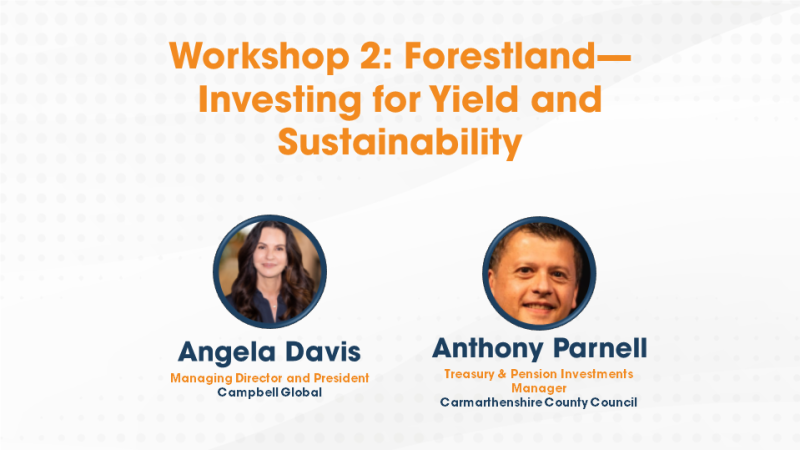 Workshop 2: Forestland—Investing for Yield and Sustainability

Angela Davis
Managing Director and President
Campbell Global

Anthony Parnell
Treasury & Pension Investments Manager
Carmarthenshire County Council